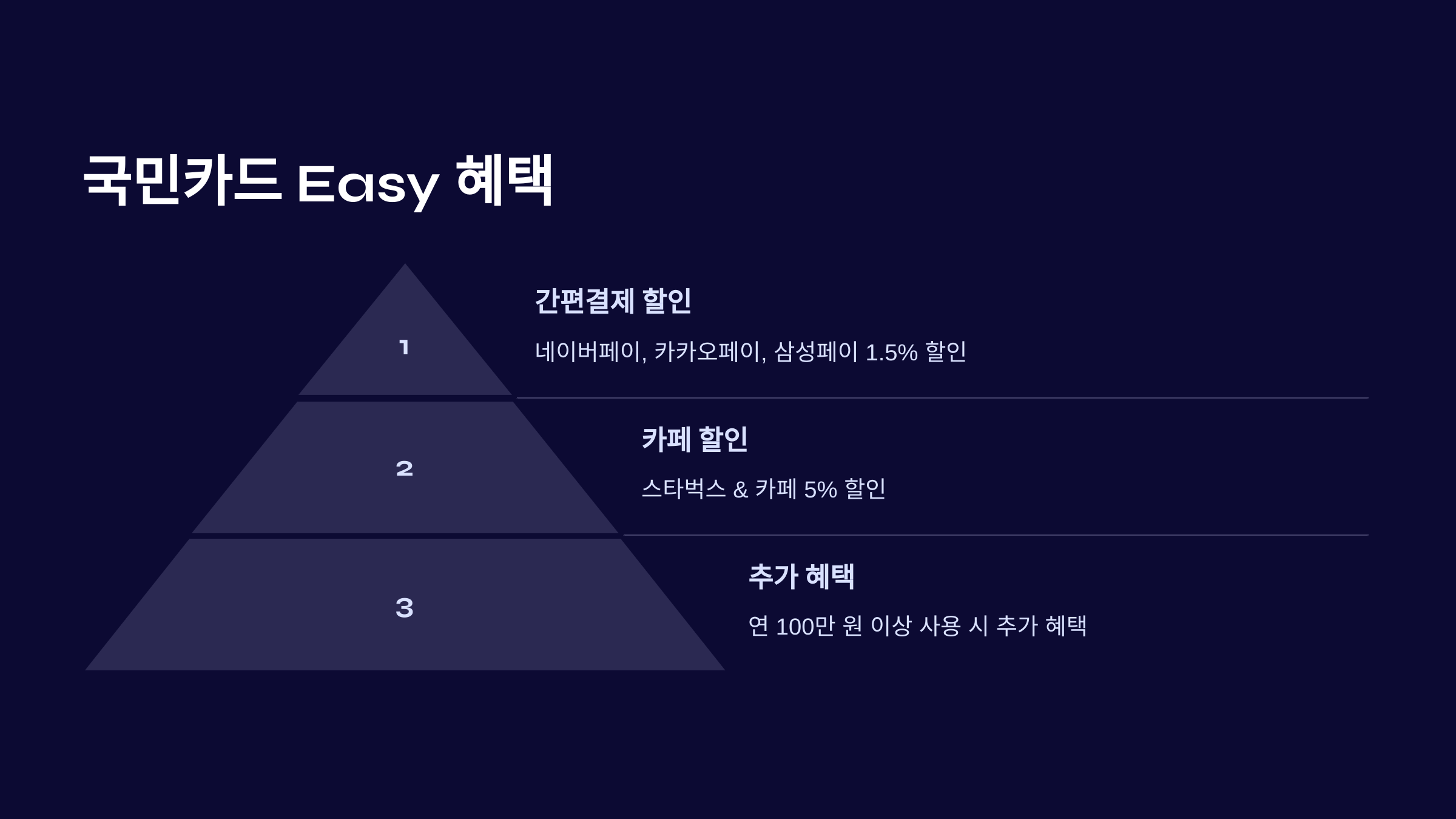 국민카드 Easy 혜택

1

간편결제 할인

네이버페이, 카카오페이, 삼성페이 1.5% 할인

2

카페 할인

스타벅스 & 카페 5% 할인

3

추가 혜택

연 100만 원 이상 사용 시 추가 혜택